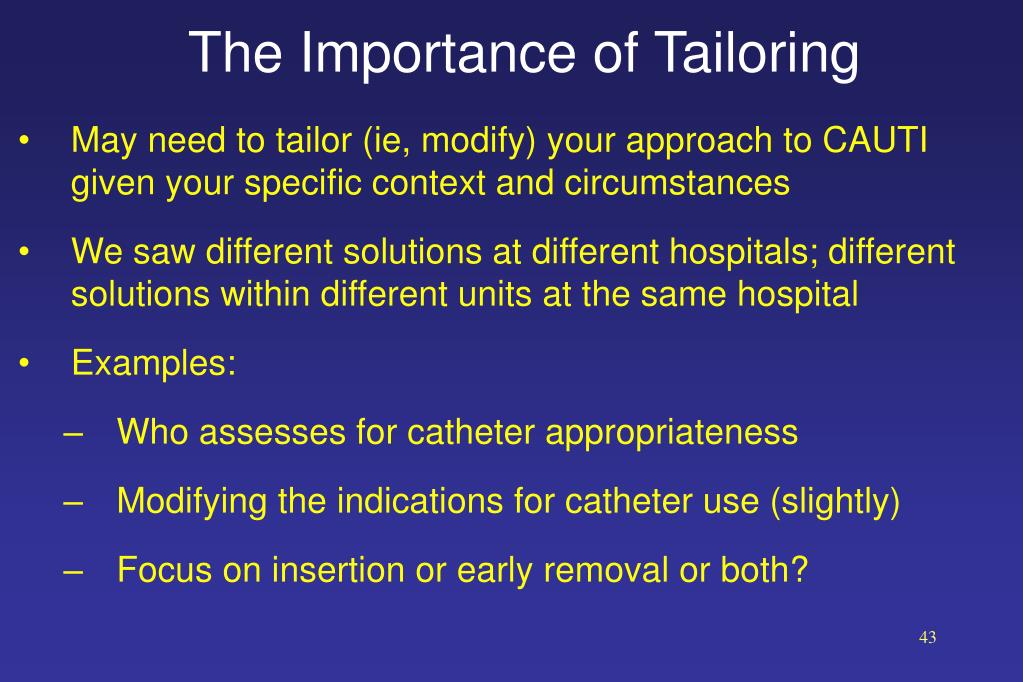 The Importance of Tailoring

• May need to tailor (ie, modify) your approach to CAUTI given your specific context and circumstances

• We saw different solutions at different hospitals; different solutions within different units at the same hospital

• Examples:

– Who assesses for catheter appropriateness

– Modifying the indications for catheter use (slightly)

– Focus on insertion or early removal or both?

43